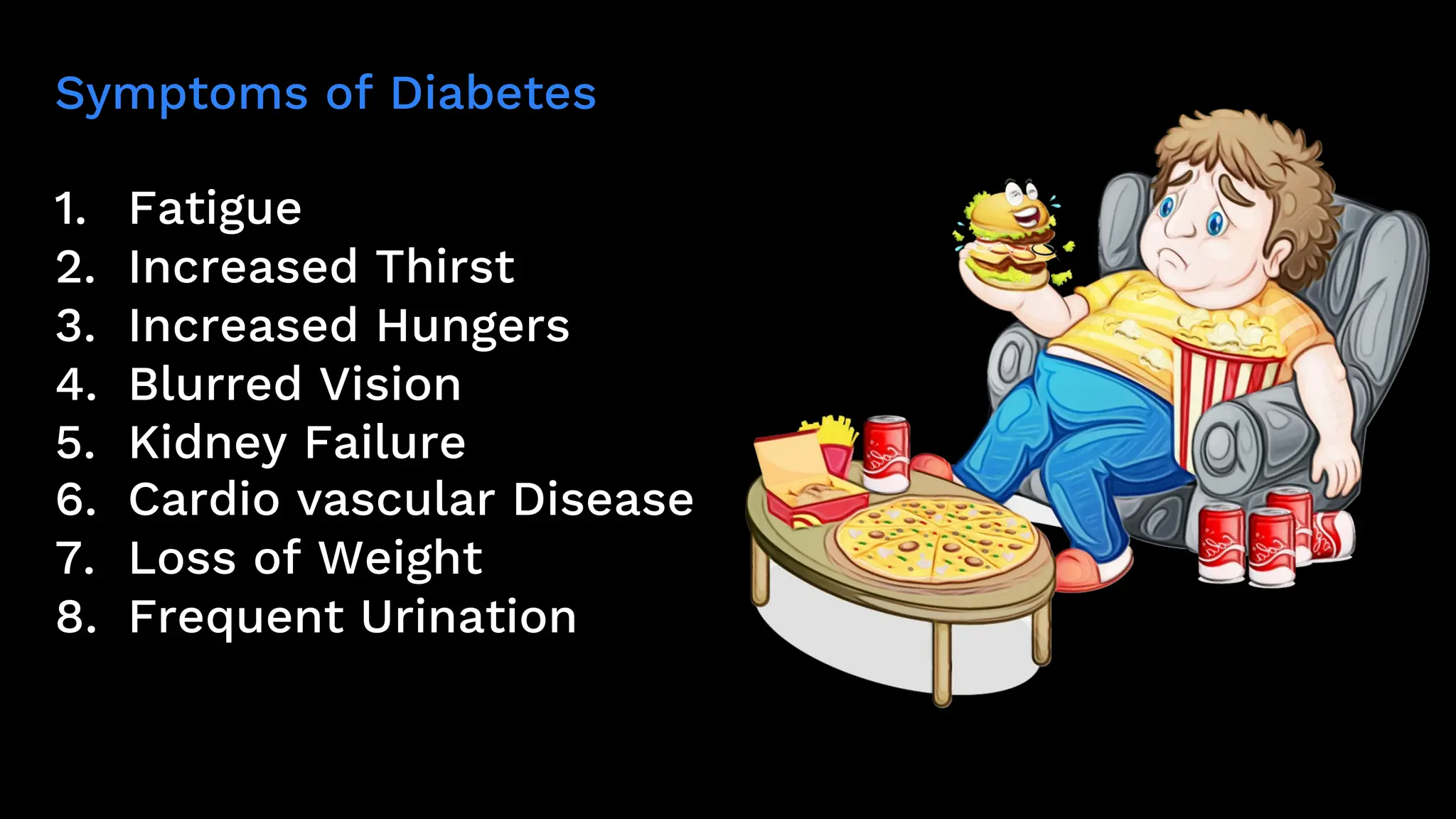 Symptoms of Diabetes

1. Fatigue
2. Increased Thirst
3. Increased Hungers
4. Blurred Vision
5. Kidney Failure
6. Cardio vascular Disease
7. Loss of Weight
8. Frequent Urination